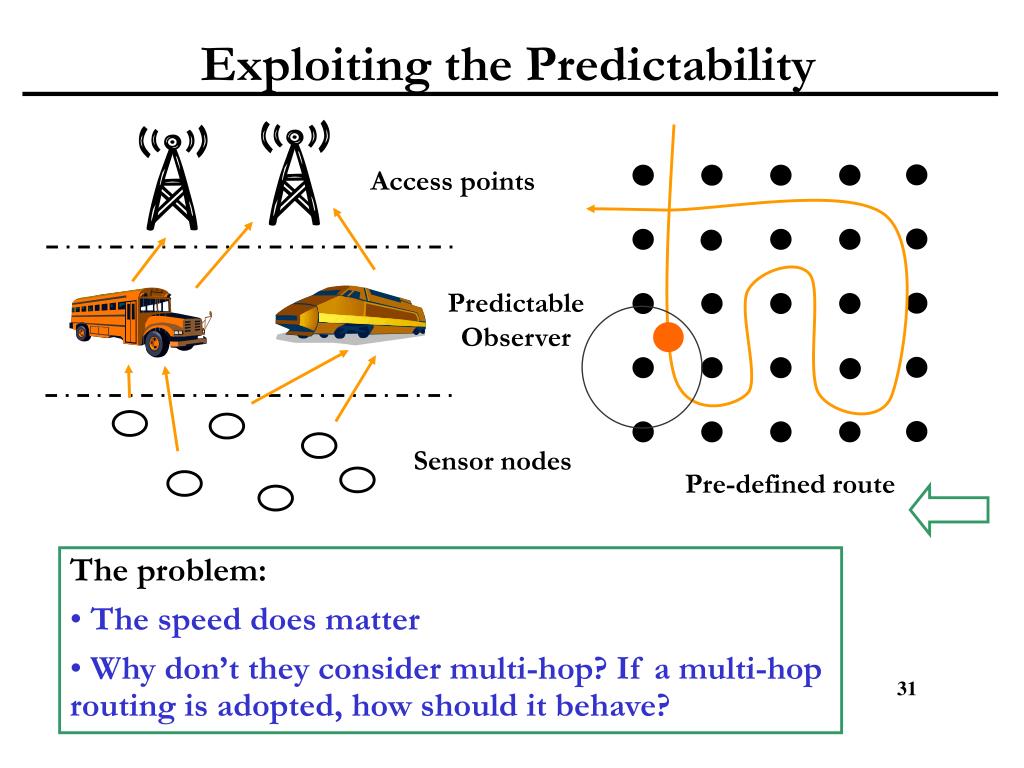 Exploiting the Predictability

Access points

Predictable Observer

Sensor nodes

Pre-defined route

The problem:

• The speed does matter

• Why don't they consider multi-hop? If a multi-hop routing is adopted, how should it behave?

31